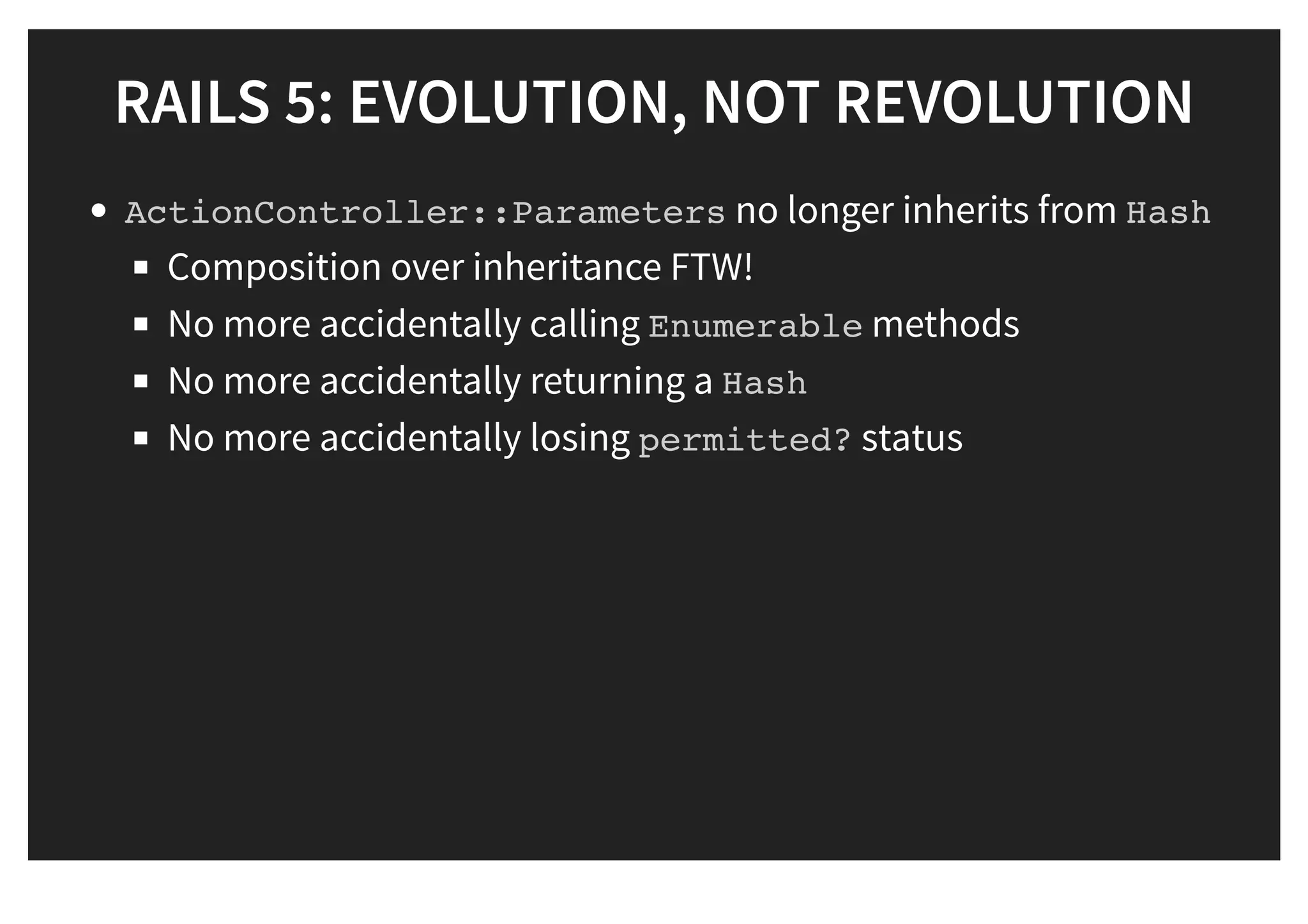 RAILS 5: EVOLUTION, NOT REVOLUTION

- ActionController::Parameters no longer inherits from Hash
  - Composition over inheritance FTW!
  - No more accidentally calling Enumerable methods
  - No more accidentally returning a Hash
  - No more accidentally losing permitted? status